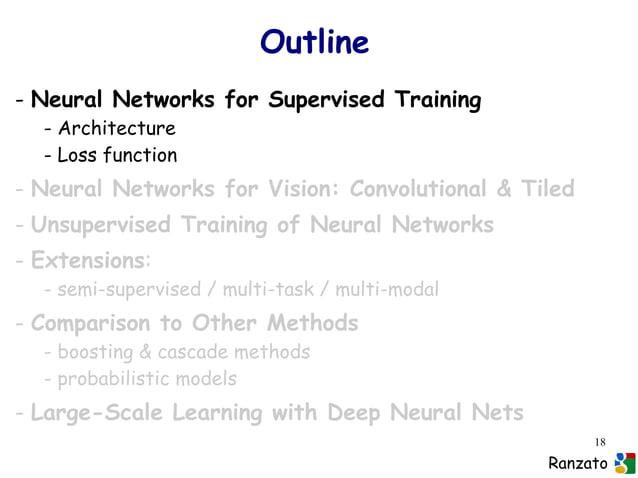 Outline

- Neural Networks for Supervised Training
 - Architecture
 - Loss function
- Neural Networks for Vision: Convolutional & Tiled
- Unsupervised Training of Neural Networks
- Extensions:
 - semi-supervised / multi-task / multi-modal
- Comparison to Other Methods
 - boosting & cascade methods
 - probabilistic models
- Large-Scale Learning with Deep Neural Nets

18

Ranzato